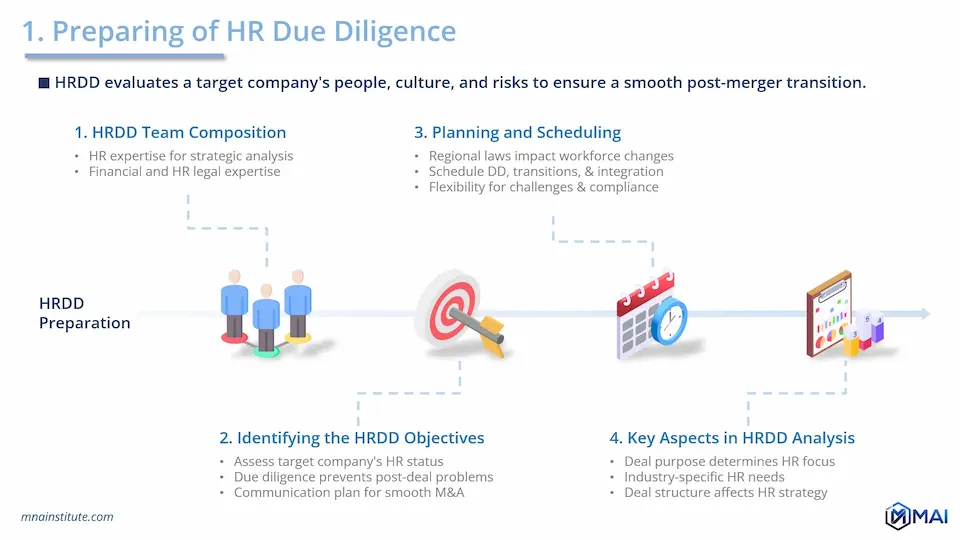 1. Preparing of HR Due Diligence

■ HRDD evaluates a target company's people, culture, and risks to ensure a smooth post-merger transition.

1. HRDD Team Composition
• HR expertise for strategic analysis
• Financial and HR legal expertise

3. Planning and Scheduling
• Regional laws impact workforce changes
• Schedule DD, transitions, & integration
• Flexibility for challenges & compliance

HRDD Preparation

2. Identifying the HRDD Objectives
• Assess target company's HR status
• Due diligence prevents post-deal problems
• Communication plan for smooth M&A

4. Key Aspects in HRDD Analysis
• Deal purpose determines HR focus
• Industry-specific HR needs
• Deal structure affects HR strategy

mnainstitute.com

MAI